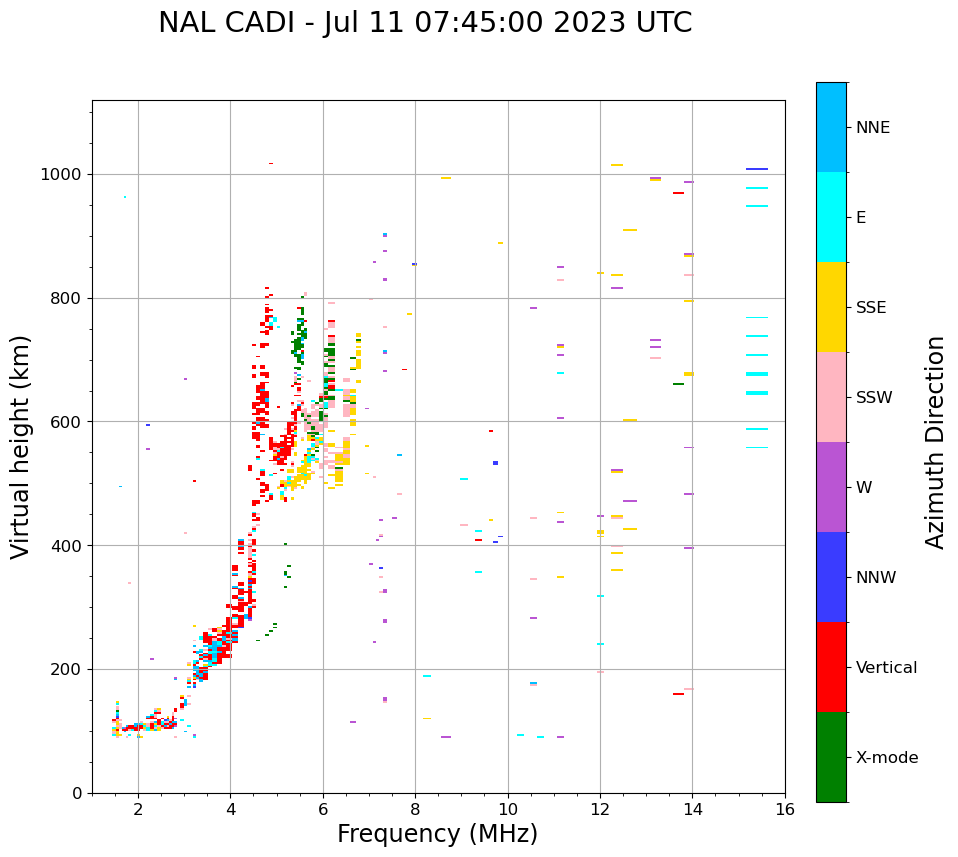 NAL CADI - Jul 11 07:45:00 2023 UTC

Virtual height (km)

1000
800
600
400
200
0

2
4
6
8
10
12
14
16

Frequency (MHz)

NNE
E
SSE
SSW
W
NNW
Vertical
X-mode

Azimuth Direction